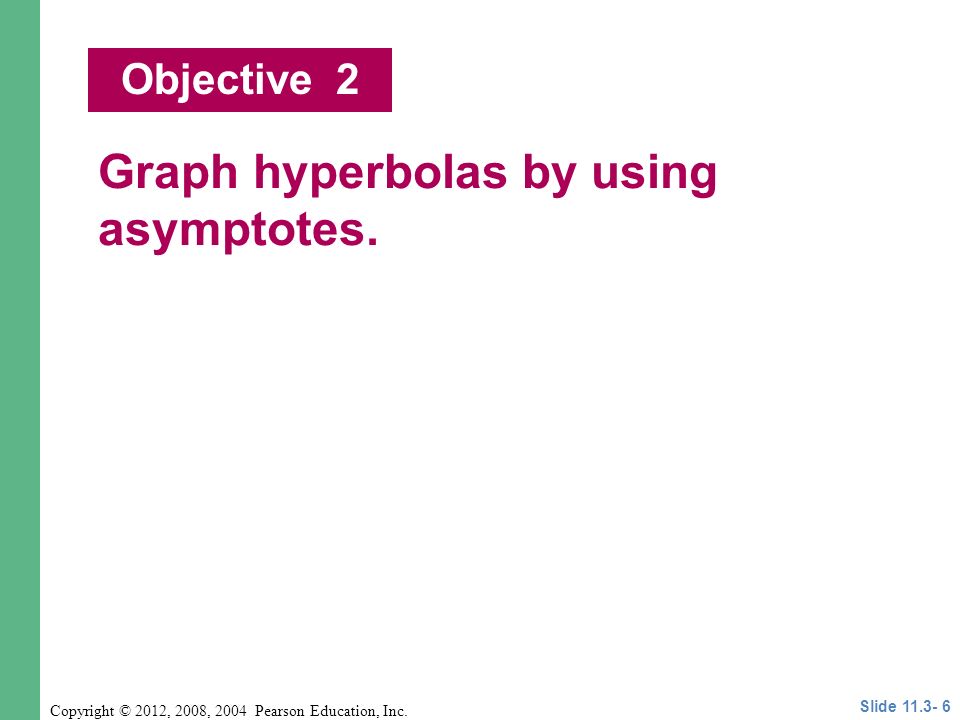 Objective 2

Graph hyperbolas by using asymptotes.

Copyright © 2012, 2008, 2004 Pearson Education, Inc.

Slide 11.3- 6